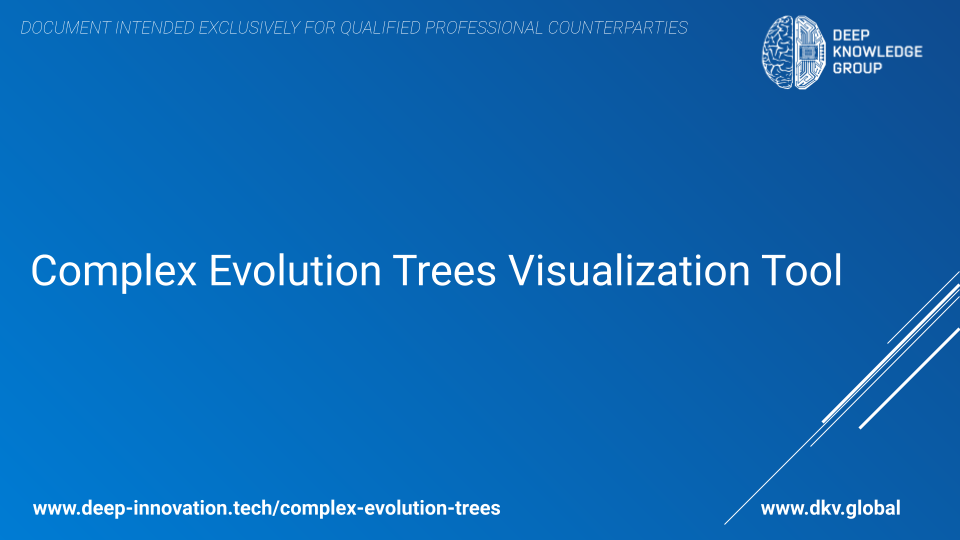 DOCUMENT INTENDED EXCLUSIVELY FOR QUALIFIED PROFESSIONAL COUNTERPARTIES

DEEP KNOWLEDGE GROUP

Complex Evolution Trees Visualization Tool

www.deep-innovation.tech/complex-evolution-trees

www.dkv.global